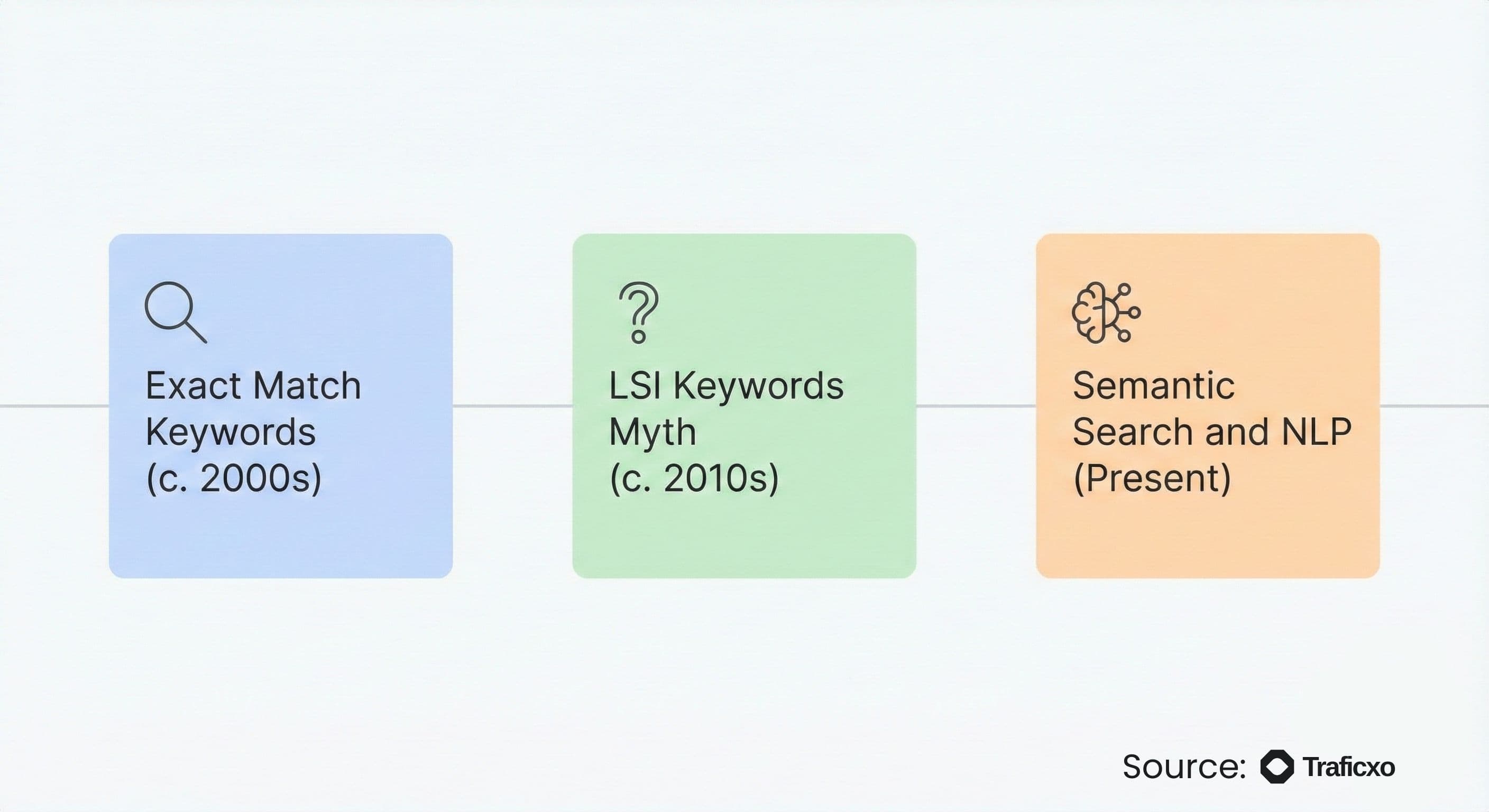 Exact Match Keywords (c. 2000s)

LSI Keywords Myth (c. 2010s)

Semantic Search and NLP (Present)

Source: Traficxo